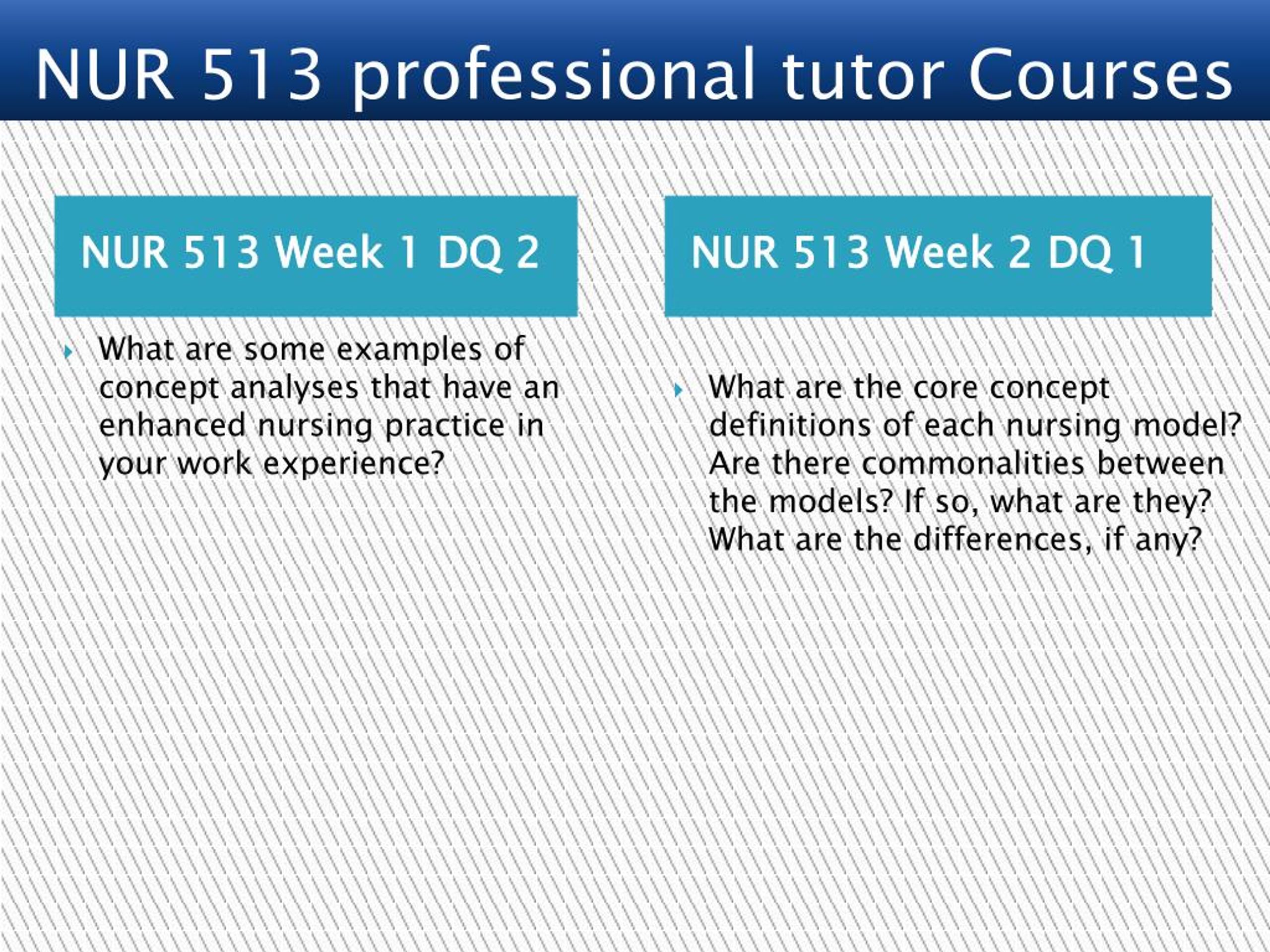 NUR 513 professional tutor Courses

NUR 513 Week 1 DQ 2

What are some examples of concept analyses that have an enhanced nursing practice in your work experience?

NUR 513 Week 2 DQ 1

What are the core concept definitions of each nursing model? Are there commonalities between the models? If so, what are they? What are the differences, if any?